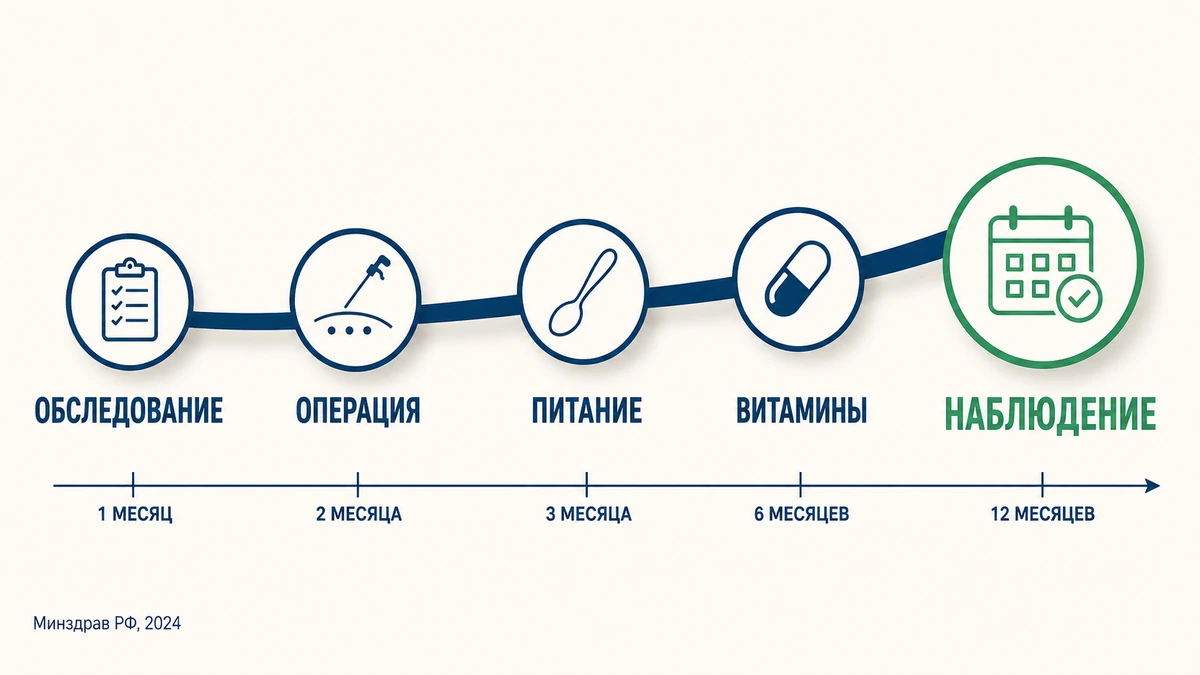 ОБСЛЕДОВАНИЕ
ОПЕРАЦИЯ
ПИТАНИЕ
ВИТАМИНЫ
НАБЛЮДЕНИЕ

1 МЕСЯЦ
2 МЕСЯЦА
3 МЕСЯЦА
6 МЕСЯЦЕВ
12 МЕСЯЦЕВ

Минздрав РФ, 2024